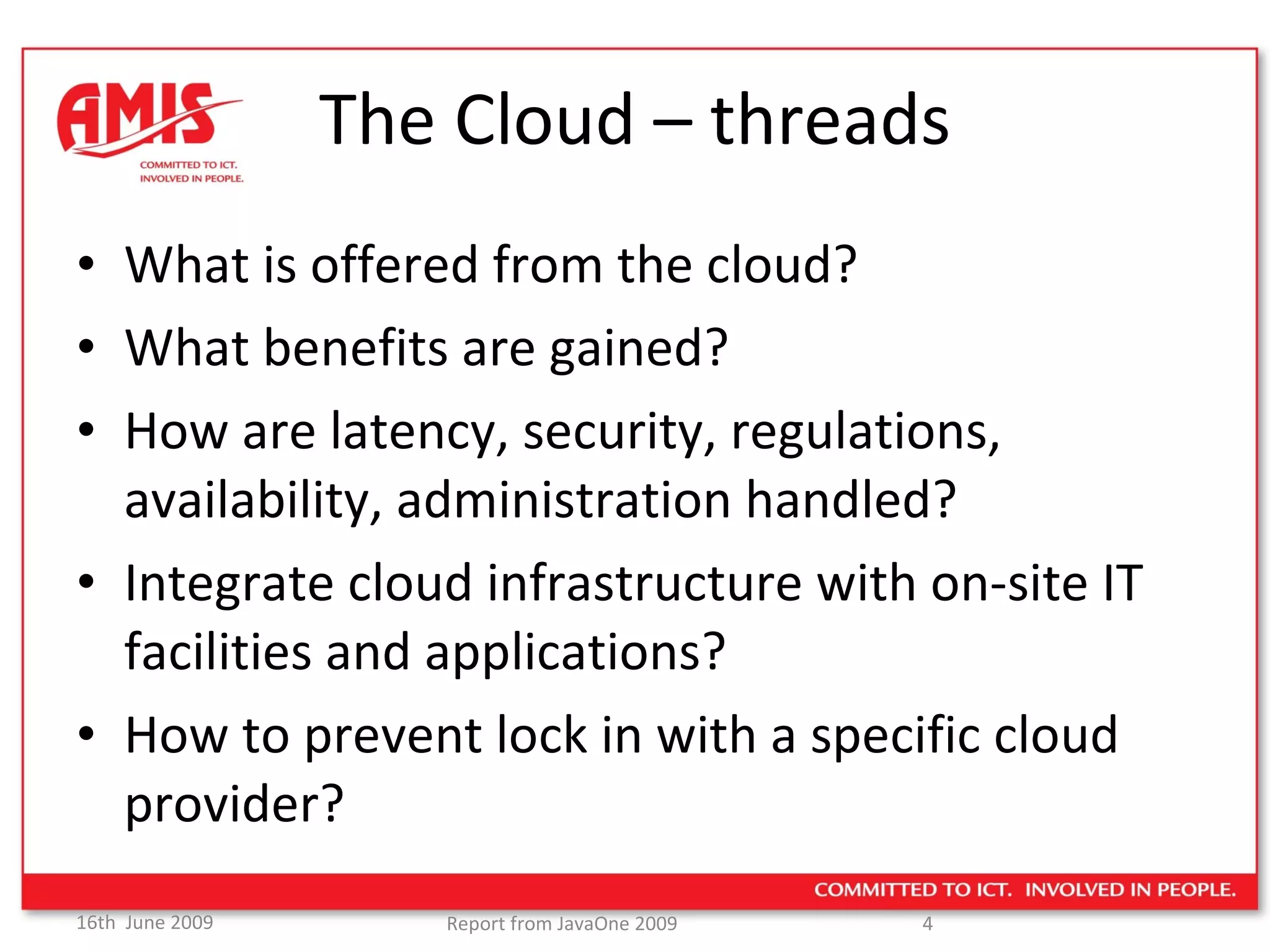 AMIS
COMMITTED TO ICT.
INVOLVED IN PEOPLE.

The Cloud – threads

• What is offered from the cloud?
• What benefits are gained?
• How are latency, security, regulations, availability, administration handled?
• Integrate cloud infrastructure with on-site IT facilities and applications?
• How to prevent lock in with a specific cloud provider?

COMMITTED TO ICT. INVOLVED IN PEOPLE.

16th June 2009 Report from JavaOne 2009 4